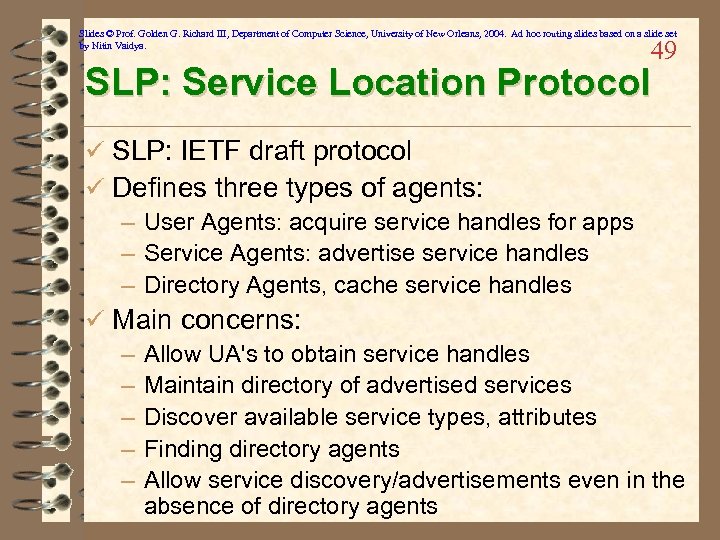 Slides © Prof. Golden G. Richard III, Department of Computer Science, University of New Orleans, 2004. Ad hoc routing slides based on a slide set by Nitin Vaidya.

49

SLP: Service Location Protocol

✓ SLP: IETF draft protocol
✓ Defines three types of agents:
– User Agents: acquire service handles for apps
– Service Agents: advertise service handles
– Directory Agents, cache service handles
✓ Main concerns:
– Allow UA's to obtain service handles
– Maintain directory of advertised services
– Discover available service types, attributes
– Finding directory agents
– Allow service discovery/advertisements even in the absence of directory agents